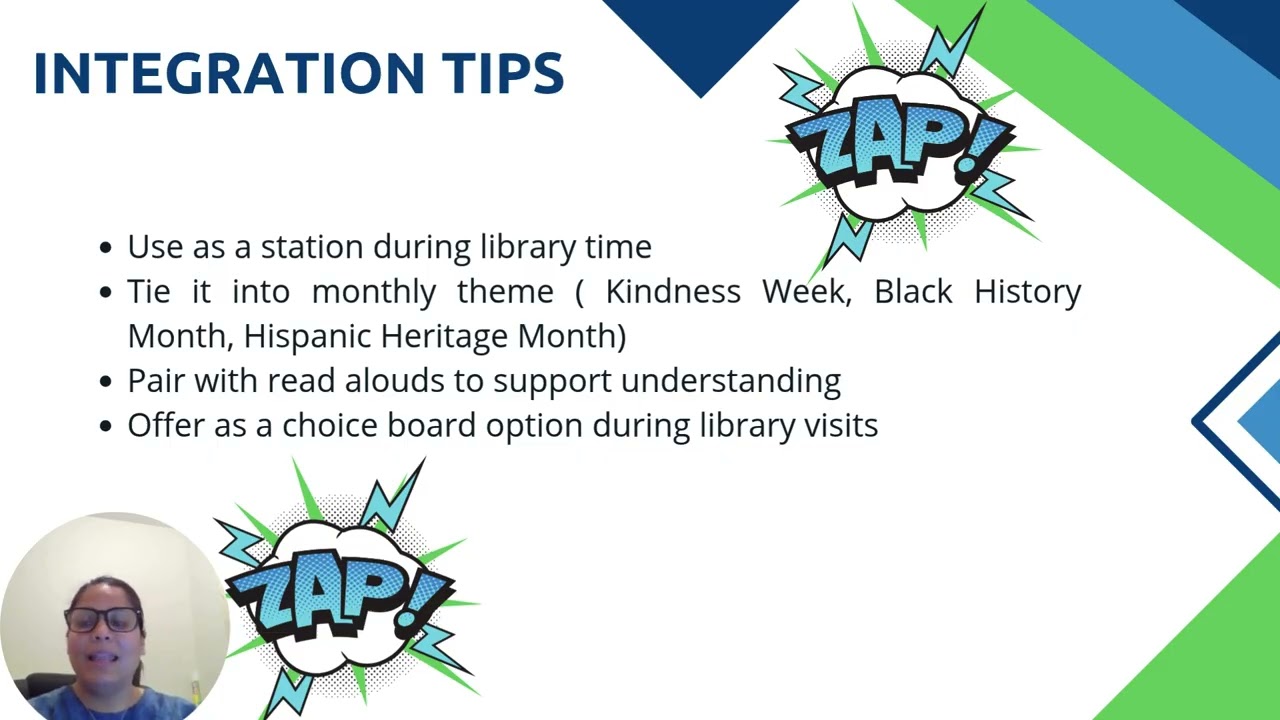 INTEGRATION TIPS

ZAP!

- Use as a station during library time
- Tie it into monthly theme ( Kindness Week, Black History Month, Hispanic Heritage Month)
- Pair with read alouds to support understanding
- Offer as a choice board option during library visits

ZAP!